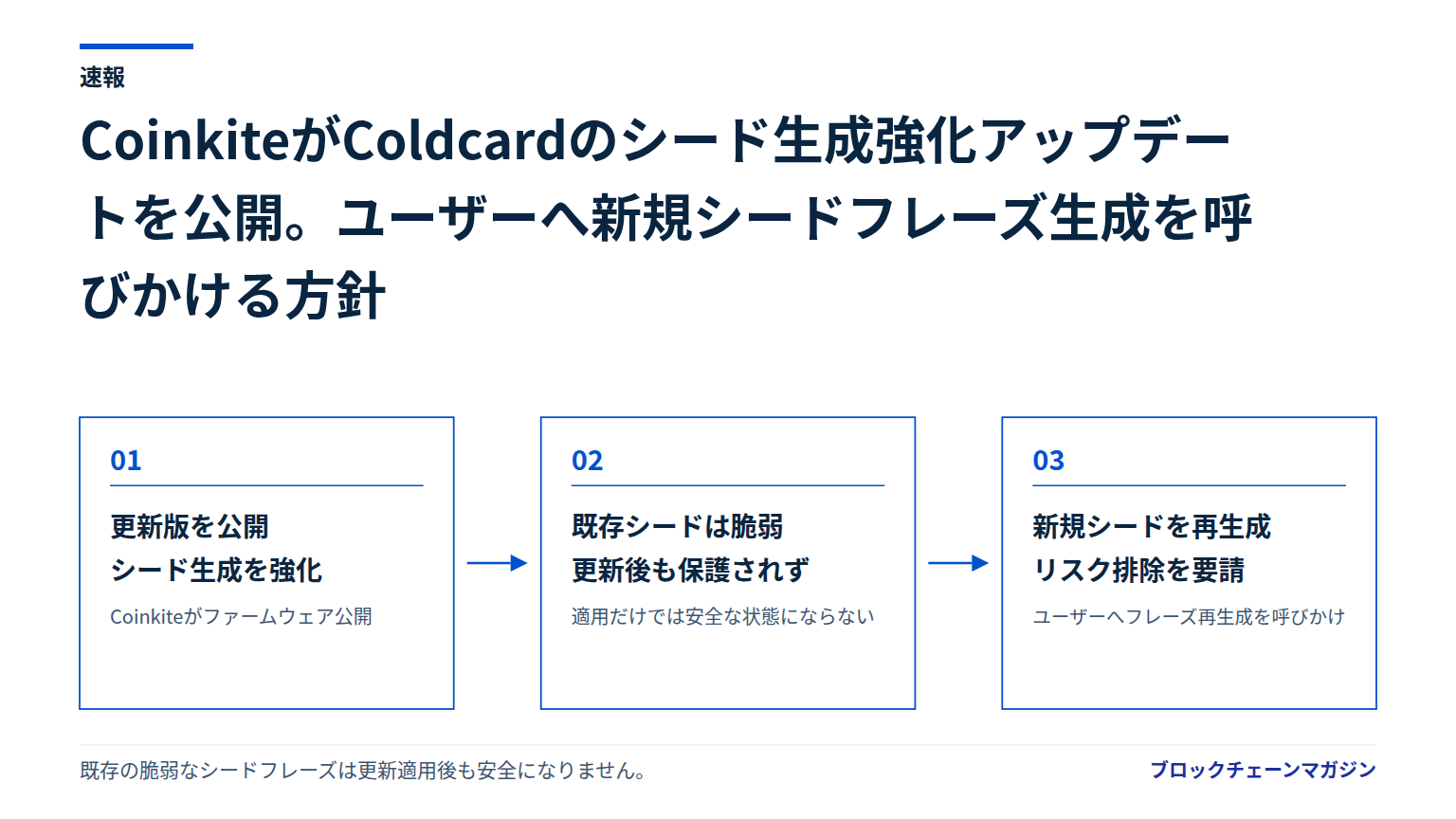 速報

CoinkiteがColdcardのシード生成強化アップデートを公開。ユーザーへ新規シードフレーズ生成を呼びかける方針

01

更新版を公開
シード生成を強化

Coinkiteがファームウェア公開

02

既存シードは脆弱
更新後も保護されず

適用だけでは安全な状態にならない

03

新規シードを再生成
リスク排除を要請

ユーザーへフレーズ再生成を呼びかけ

既存の脆弱なシードフレーズは更新適用後も安全になりません。

ブロックチェーンマガジン